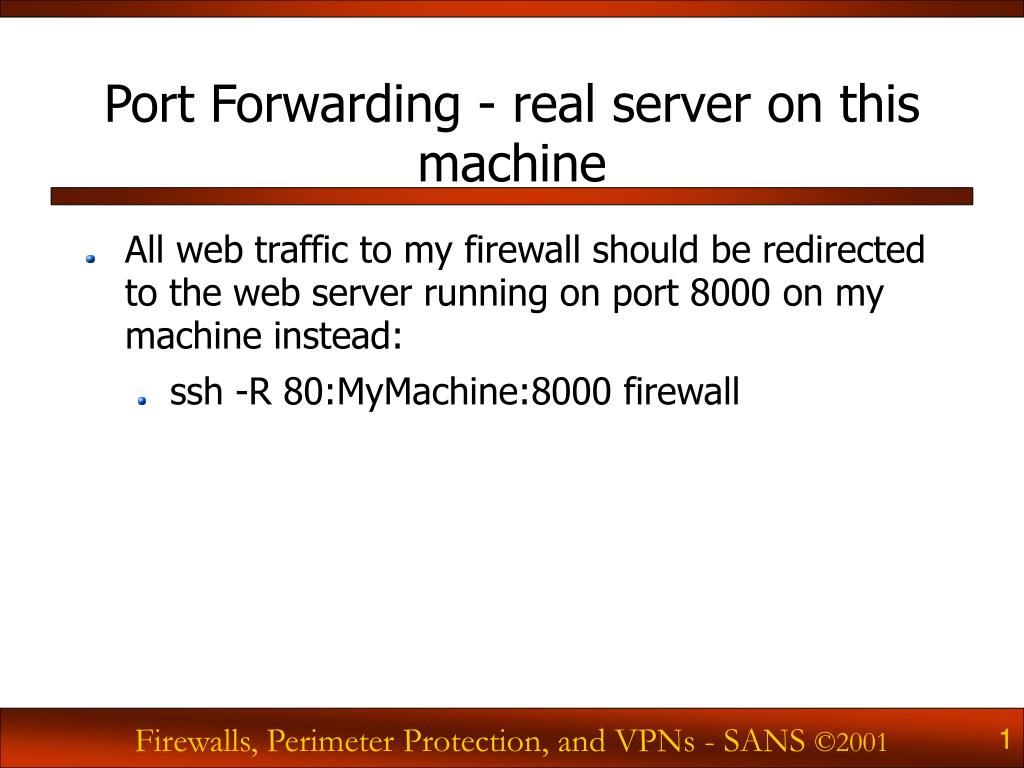 Port Forwarding - real server on this machine

All web traffic to my firewall should be redirected to the web server running on port 8000 on my machine instead:

ssh -R 80:MyMachine:8000 firewall

Firewalls, Perimeter Protection, and VPNs - SANS ©2001

1